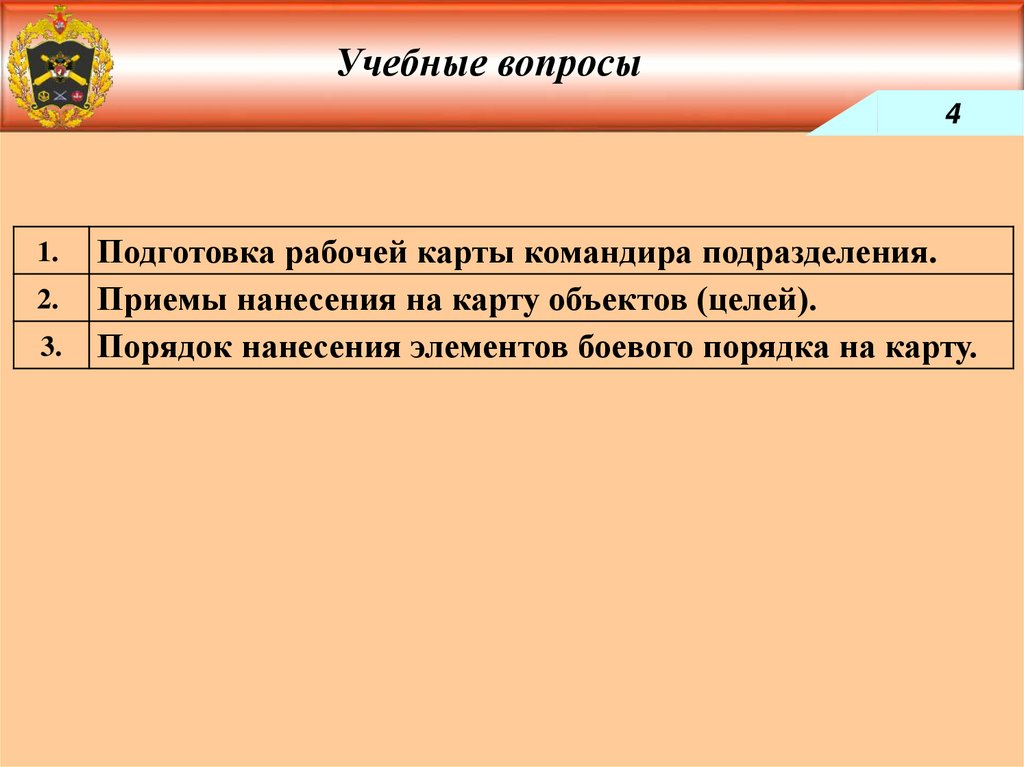 Учебные вопросы

4

| 1. | Подготовка рабочей карты командира подразделения. |
|---|---|
| 2. | Приемы нанесения на карту объектов (целей). |
| 3. | Порядок нанесения элементов боевого порядка на карту. |